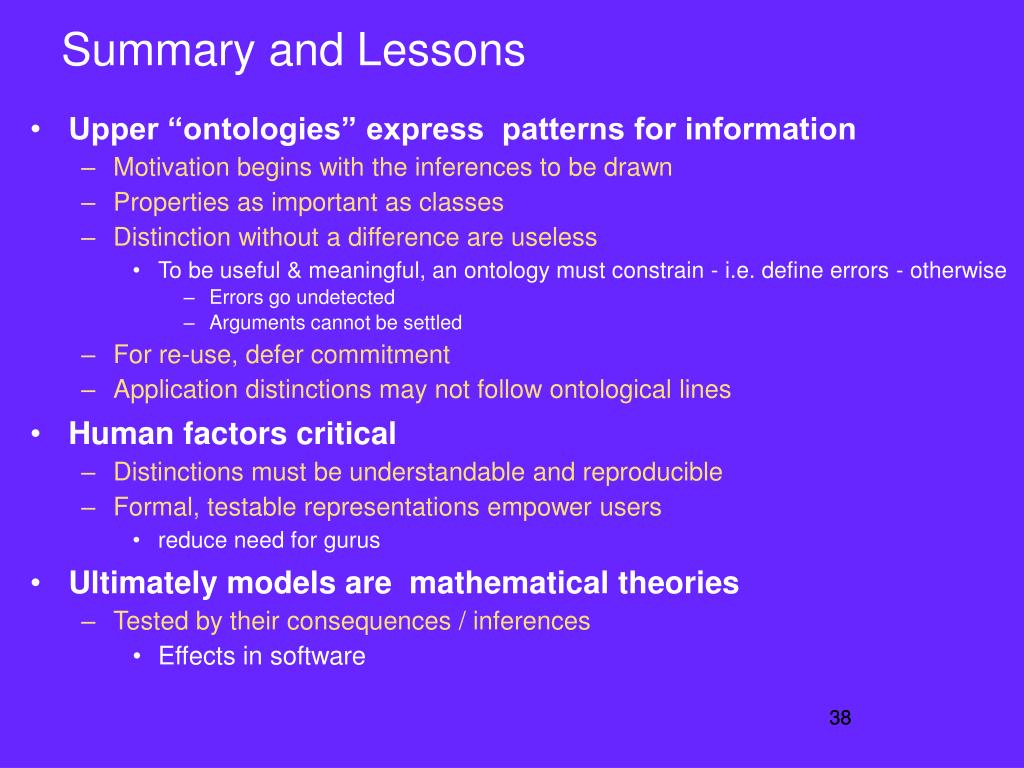 Summary and Lessons

• Upper “ontologies” express patterns for information
– Motivation begins with the inferences to be drawn
– Properties as important as classes
– Distinction without a difference are useless
• To be useful & meaningful, an ontology must constrain - i.e. define errors - otherwise
– Errors go undetected
– Arguments cannot be settled
– For re-use, defer commitment
– Application distinctions may not follow ontological lines

• Human factors critical
– Distinctions must be understandable and reproducible
– Formal, testable representations empower users
• reduce need for gurus

• Ultimately models are mathematical theories
– Tested by their consequences / inferences
• Effects in software

38